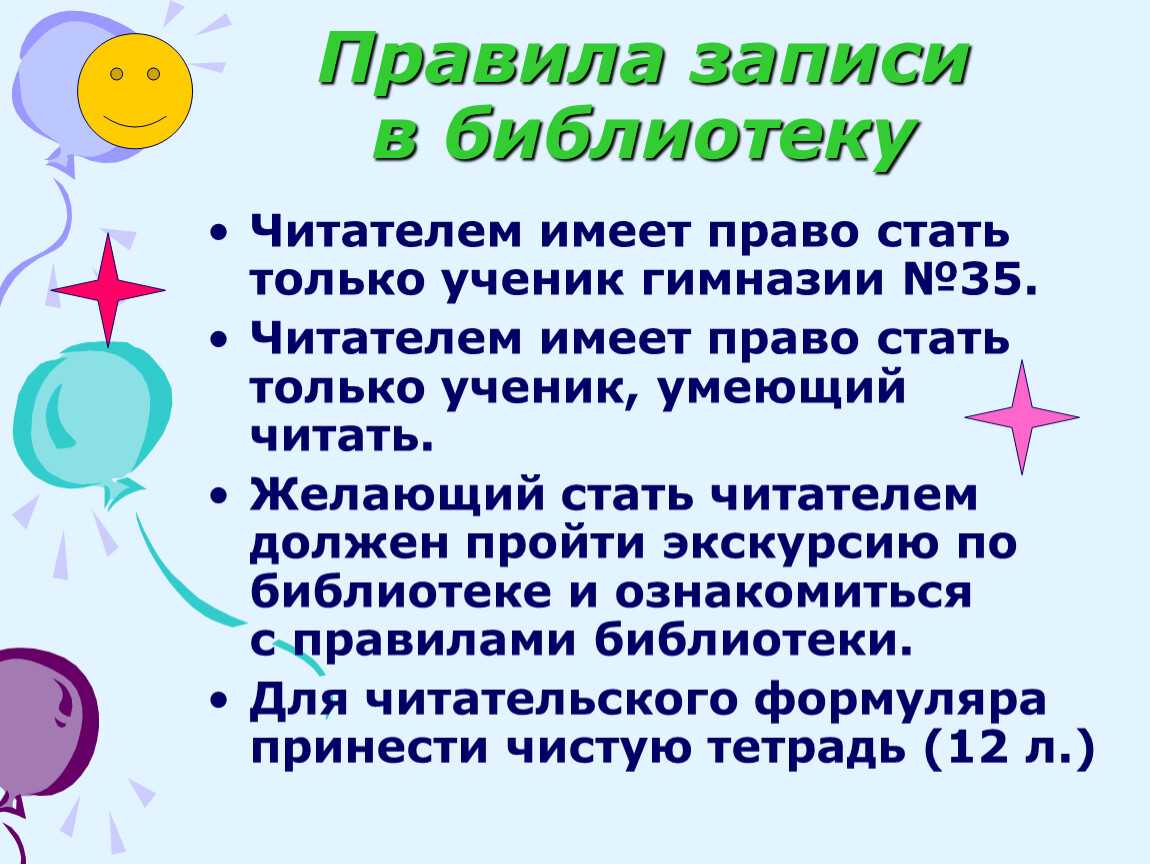 Правила записи в библиотеку

• Читателем имеет право стать только ученик гимназии №35.
• Читателем имеет право стать только ученик, умеющий читать.
• Желающий стать читателем должен пройти экскурсию по библиотеке и ознакомиться с правилами библиотеки.
• Для читательского формуляра принести чистую тетрадь (12 л.)